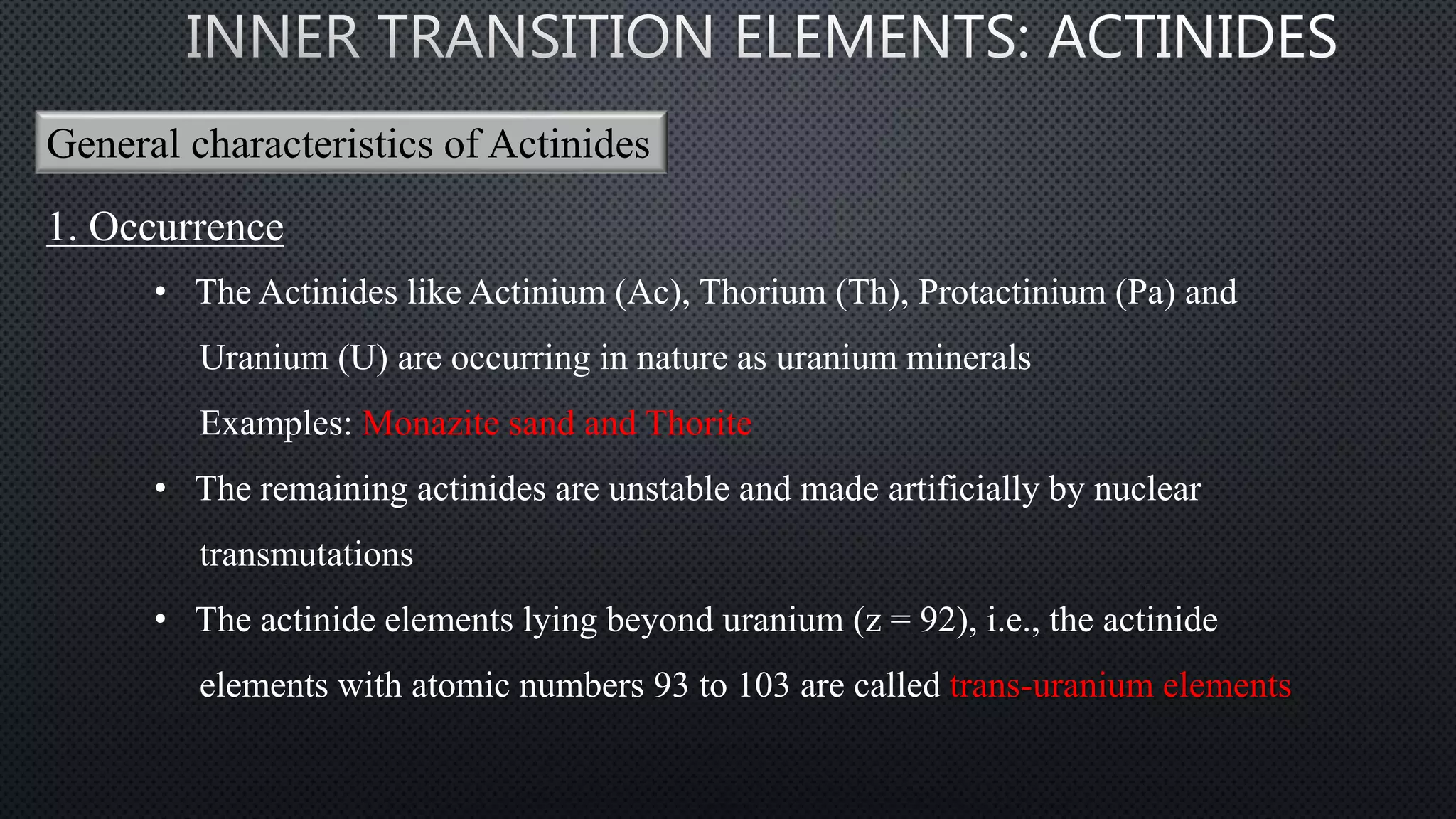 INNER TRANSITION ELEMENTS: ACTINIDES

General characteristics of Actinides

1. Occurrence

• The Actinides like Actinium (Ac), Thorium (Th), Protactinium (Pa) and Uranium (U) are occurring in nature as uranium minerals
Examples: Monazite sand and Thorite

• The remaining actinides are unstable and made artificially by nuclear transmutations

• The actinide elements lying beyond uranium (z = 92), i.e., the actinide elements with atomic numbers 93 to 103 are called trans-uranium elements